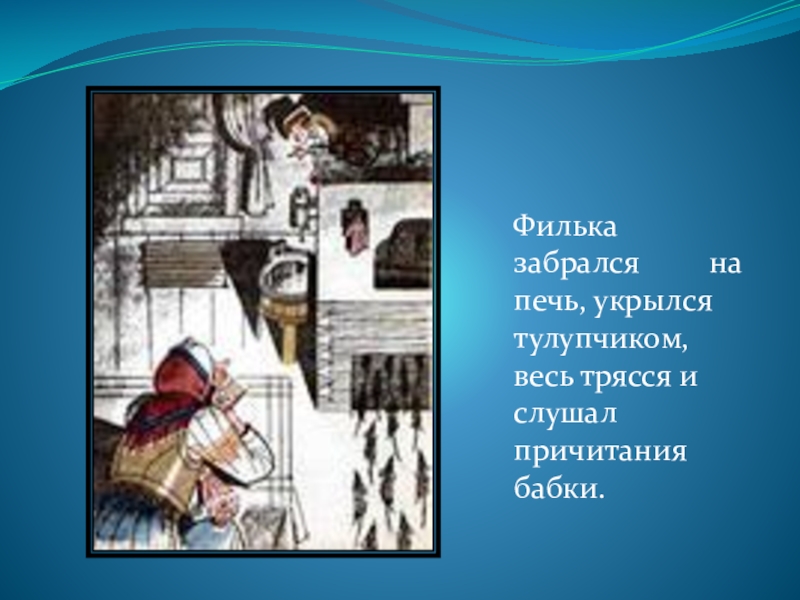 Филька забрался на печь, укрылся тулупчиком, весь трясся и слушал причитания бабки.